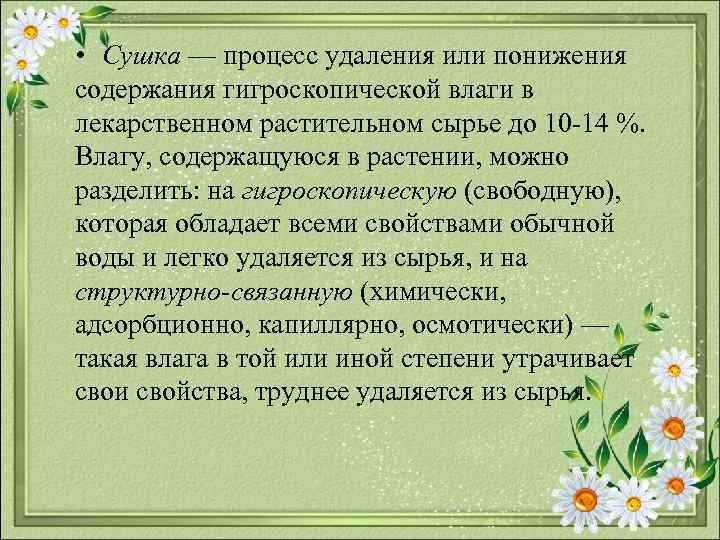 • Сушка — процесс удаления или понижения содержания гигроскопической влаги в лекарственном растительном сырье до 10-14 %. Влагу, содержащуюся в растении, можно разделить: на гигроскопическую (свободную), которая обладает всеми свойствами обычной воды и легко удаляется из сырья, и на структурно-связанную (химически, адсорбционно, капиллярно, осмотически) — такая влага в той или иной степени утрачивает свои свойства, труднее удаляется из сырья.